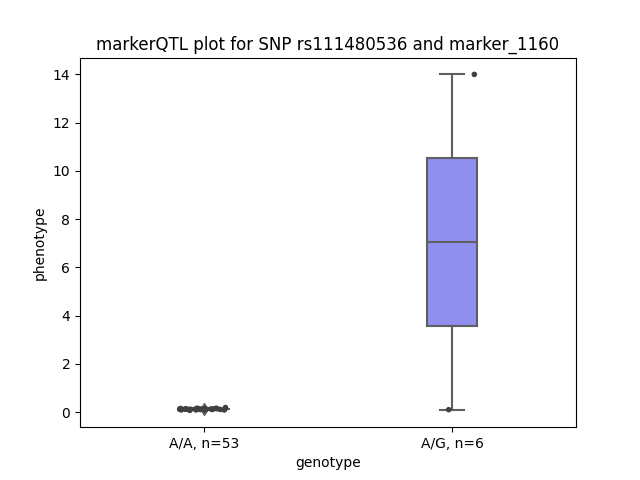 markerQTL plot for SNP rs111480536 and marker_1160

phenotype

14
12
10
8
6
4
2
0

A/A, n=53
A/G, n=6

genotype